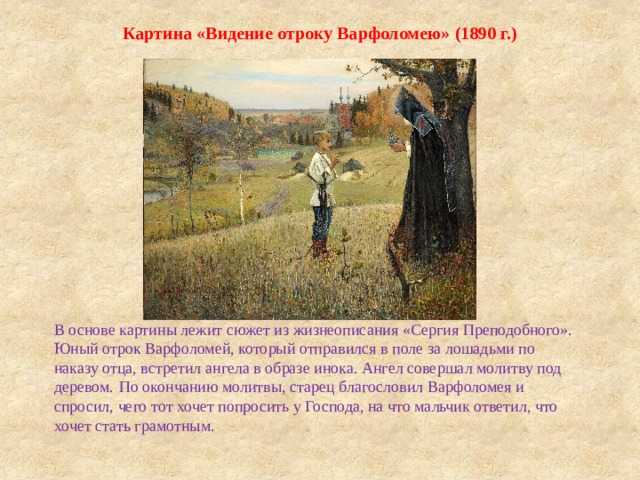 Картина «Видение отроку Варфоломею» (1890 г.)

В основе картины лежит сюжет из жизнеописания «Сергия Преподобного». Юный отрок Варфоломей, который отправился в поле за лошадьми по наказу отца, встретил ангела в образе инока. Ангел совершал молитву под деревом. По окончанию молитвы, старец благословил Варфоломея и спросил, чего тот хочет попросить у Господа, на что мальчик ответил, что хочет стать грамотным.